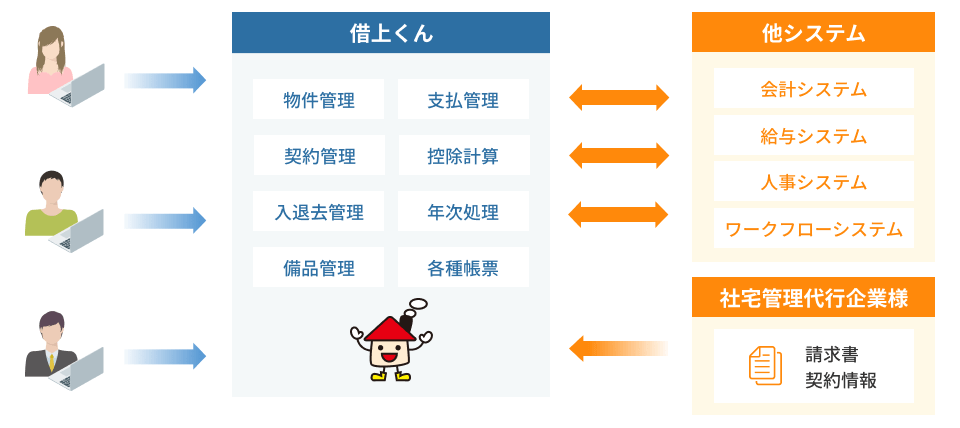 借上くん

物件管理
支払管理
契約管理
控除計算
入退去管理
年次処理
備品管理
各種帳票

他システム

会計システム
給与システム
人事システム
ワークフローシステム

社宅管理代行企業様

請求書
契約情報